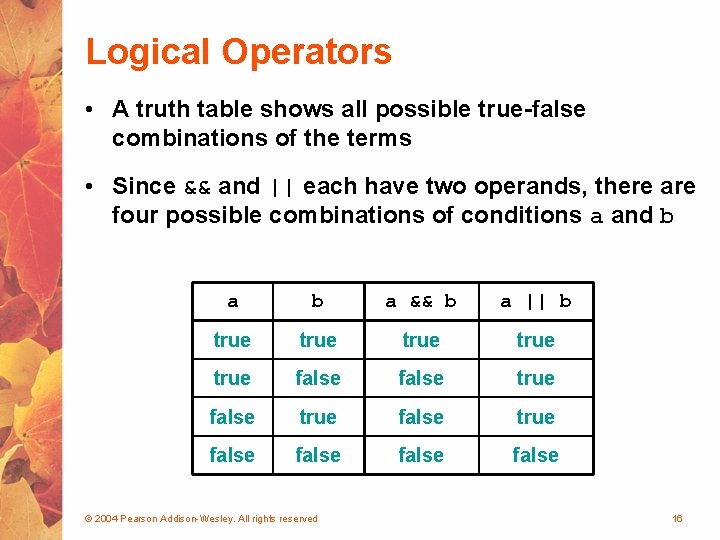 Logical Operators

• A truth table shows all possible true-false combinations of the terms

• Since && and || each have two operands, there are four possible combinations of conditions a and b

| a | b | a && b | a \|\| b |
|---|---|---|---|
| true | true | true | true |
| true | false | false | true |
| false | true | false | true |
| false | false | false | false |

© 2004 Pearson Addison-Wesley. All rights reserved

16